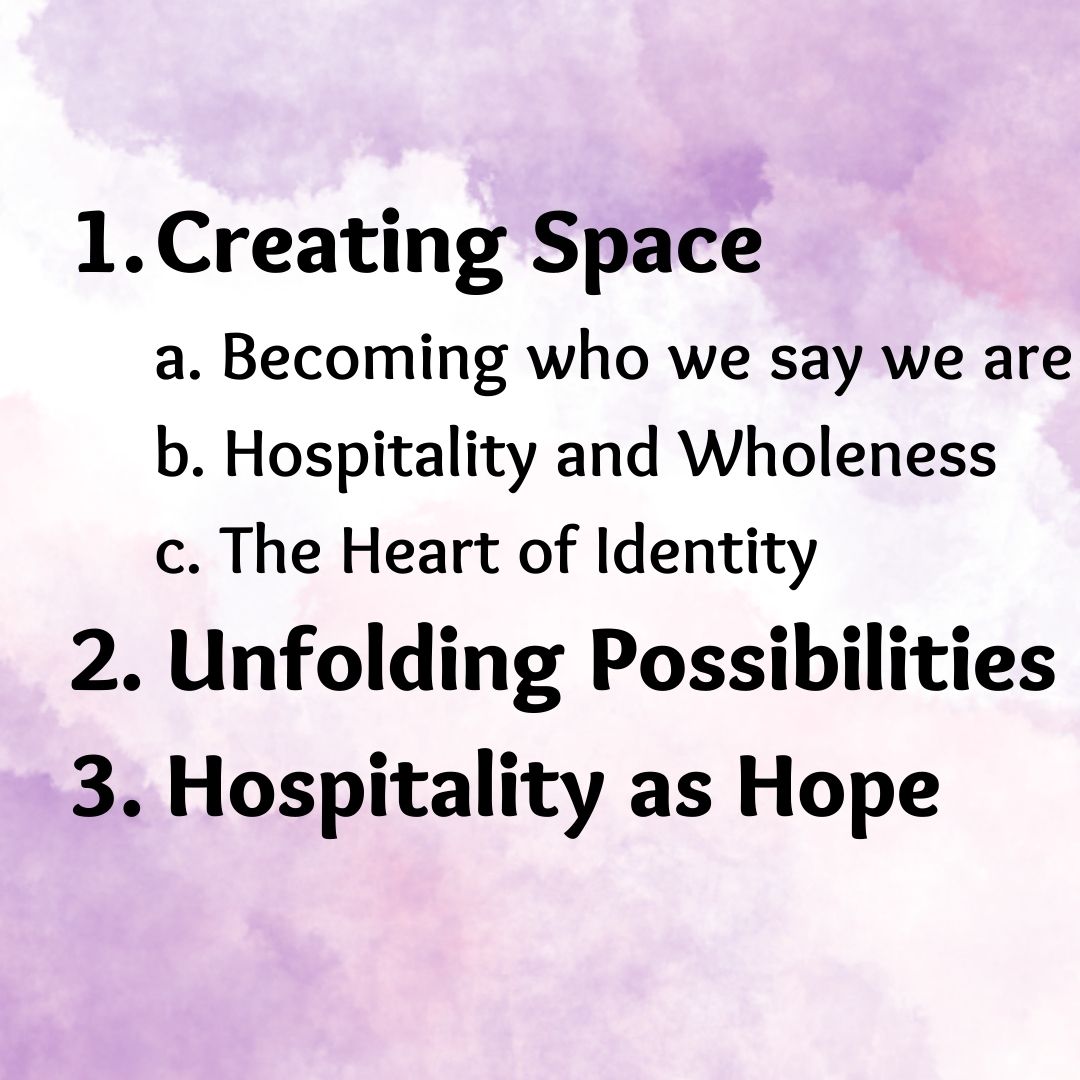 1. Creating Space
a. Becoming who we say we are
b. Hospitality and Wholeness
c. The Heart of Identity
2. Unfolding Possibilities
3. Hospitality as Hope